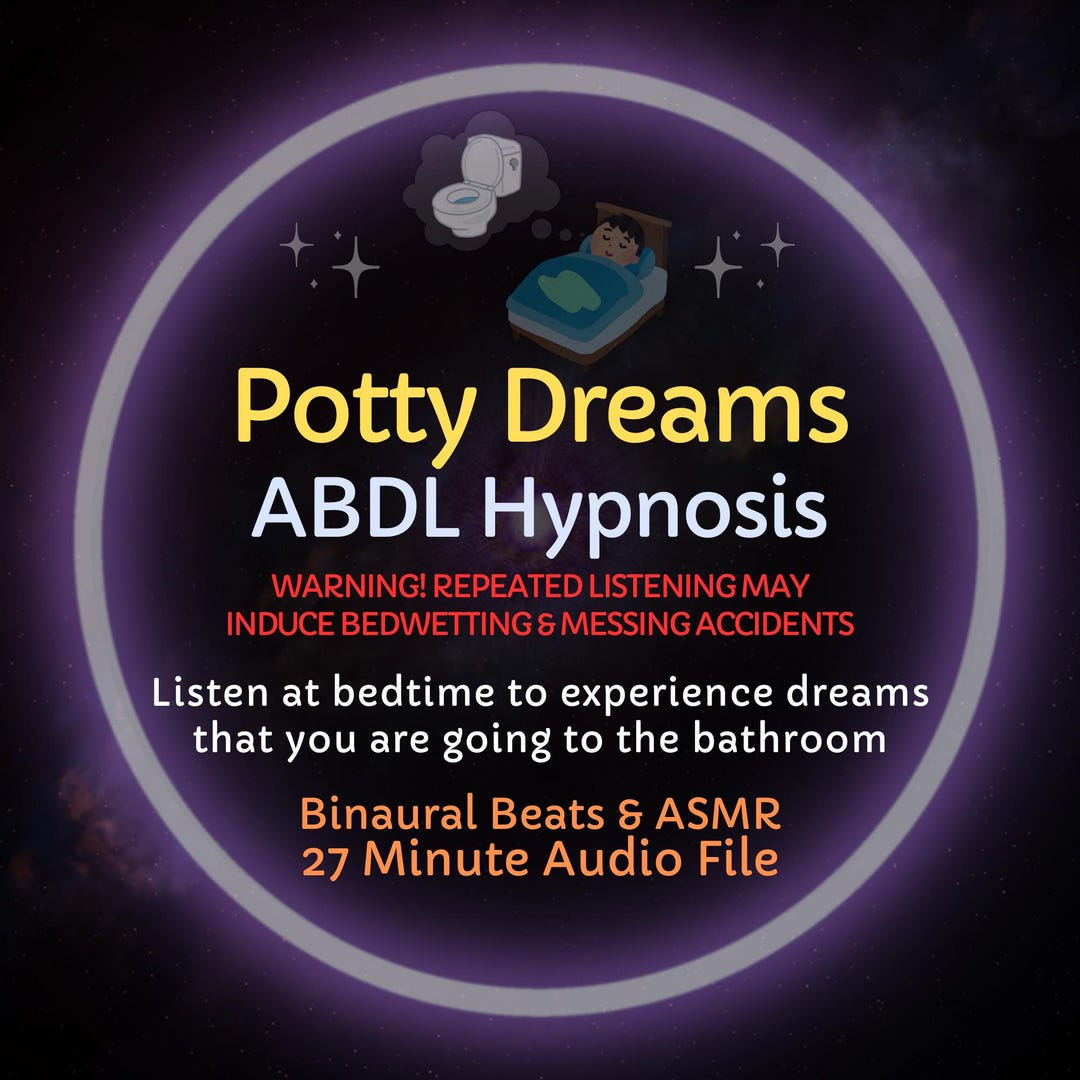 Potty Dreams
ABDL Hypnosis

WARNING! REPEATED LISTENING MAY INDUCE BEDWETTING & MESSING ACCIDENTS

Listen at bedtime to experience dreams that you are going to the bathroom

Binaural Beats & ASMR
27 Minute Audio File